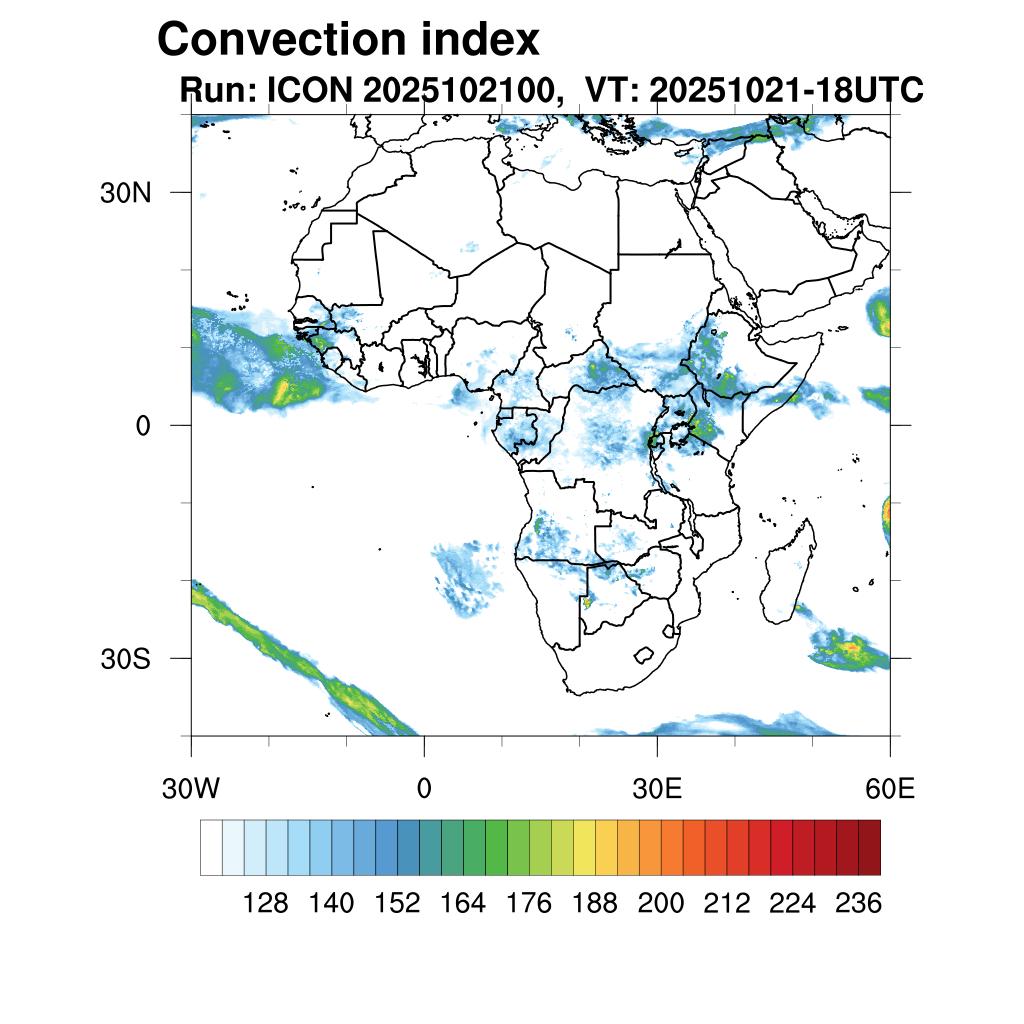 Convection index
Run: ICON 2025102100, VT: 20251021-18UTC

30N
0
30S

30W
0
30E
60E

128 140 152 164 176 188 200 212 224 236